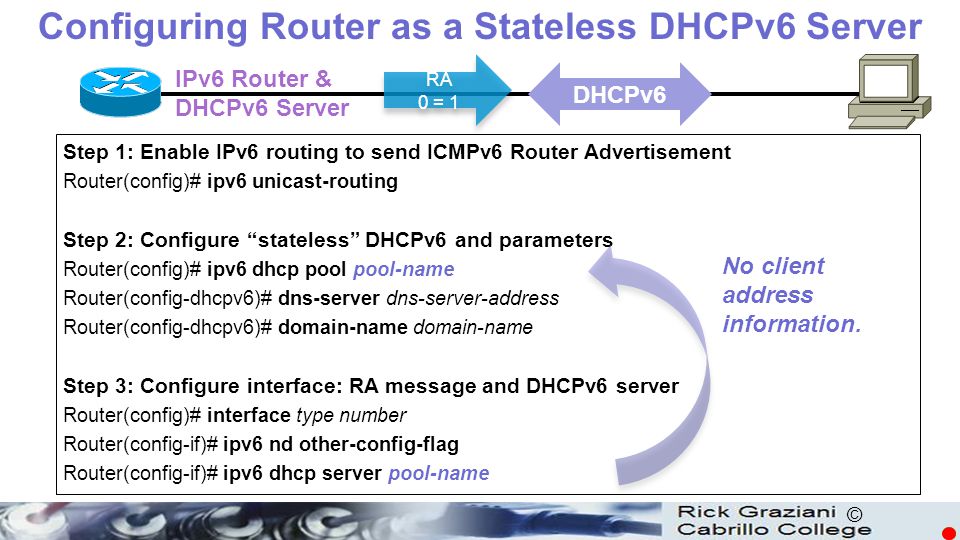 Configuring Router as a Stateless DHCPv6 Server

IPv6 Router & DHCPv6 Server

RA
0 = 1

DHCPv6

Step 1: Enable IPv6 routing to send ICMPv6 Router Advertisement
Router(config)# ipv6 unicast-routing

Step 2: Configure “stateless” DHCPv6 and parameters
Router(config)# ipv6 dhcp pool pool-name
Router(config-dhcpv6)# dns-server dns-server-address
Router(config-dhcpv6)# domain-name domain-name

Step 3: Configure interface: RA message and DHCPv6 server
Router(config)# interface type number
Router(config-if)# ipv6 nd other-config-flag
Router(config-if)# ipv6 dhcp server pool-name

No client address information.

Rick Graziani ©
Cabrillo College